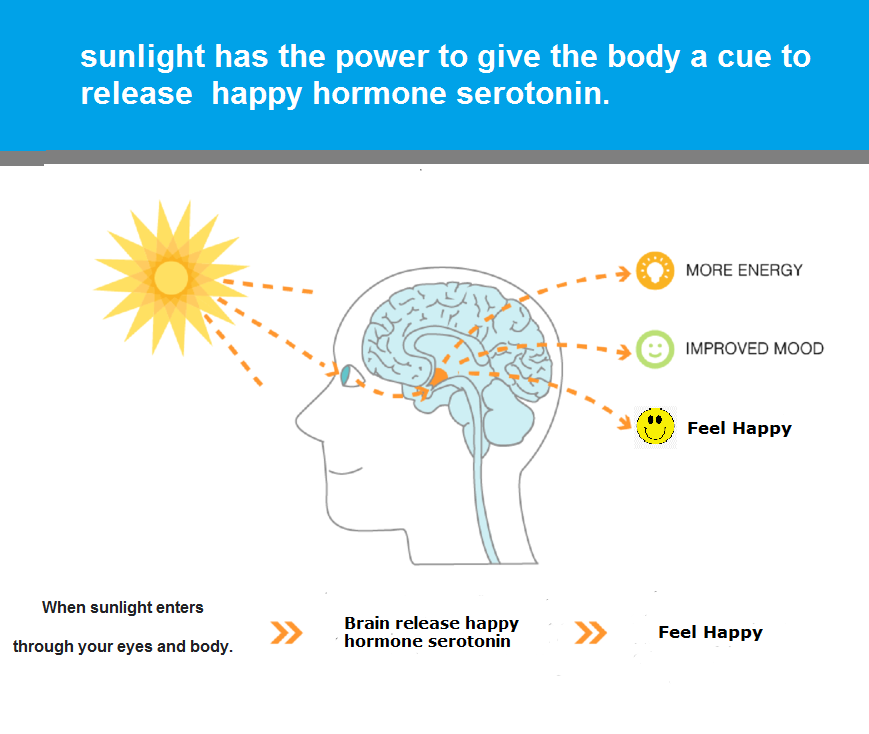 sunlight has the power to give the body a cue to release happy hormone serotonin.

MORE ENERGY

IMPROVED MOOD

Feel Happy

When sunlight enters

through your eyes and body.

Brain release happy hormone serotonin

Feel Happy